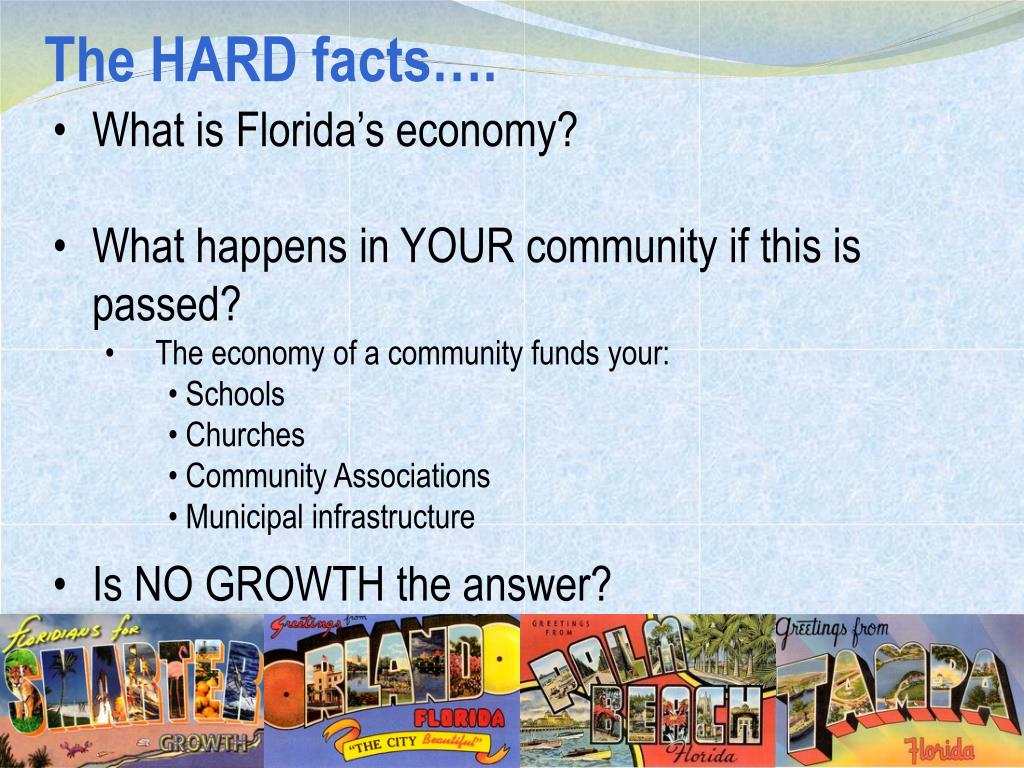 The HARD facts….

• What is Florida's economy?

• What happens in YOUR community if this is passed?
• The economy of a community funds your:
• Schools
• Churches
• Community Associations
• Municipal infrastructure

• Is NO GROWTH the answer?

FLORIDIANS for SMARTER GROWTH

Greetings from ORLANDO FLORIDA "THE CITY Beautiful"

GREETINGS FROM PALM BEACH Florida

Greetings from TAMPA Florida